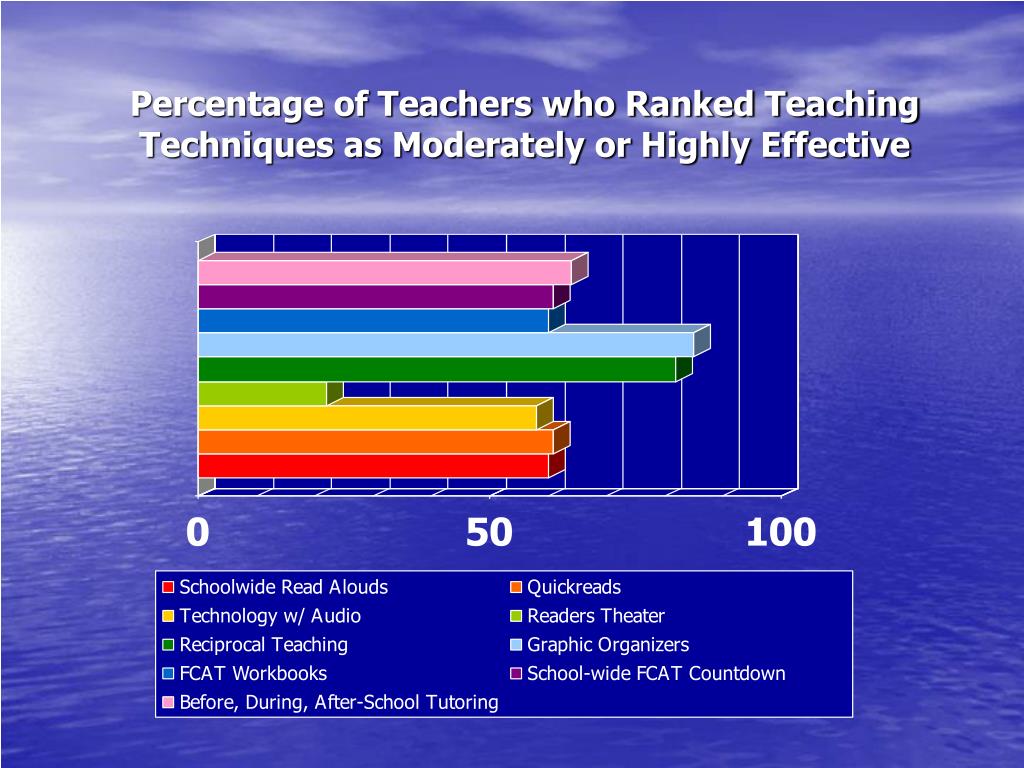 Percentage of Teachers who Ranked Teaching Techniques as Moderately or Highly Effective

0
50
100

Schoolwide Read Alouds
Quickreads
Technology w/ Audio
Readers Theater
Reciprocal Teaching
Graphic Organizers
FCAT Workbooks
School-wide FCAT Countdown
Before, During, After-School Tutoring